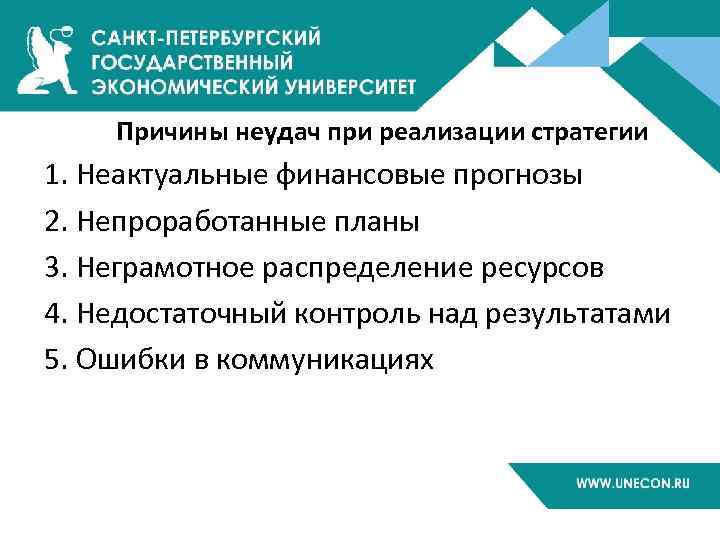 САНКТ-ПЕТЕРБУРГСКИЙ ГОСУДАРСТВЕННЫЙ ЭКОНОМИЧЕСКИЙ УНИВЕРСИТЕТ

Причины неудач при реализации стратегии

1. Неактуальные финансовые прогнозы

2. Непроработанные планы

3. Неграмотное распределение ресурсов

4. Недостаточный контроль над результатами

5. Ошибки в коммуникациях

WWW.UNECON.RU